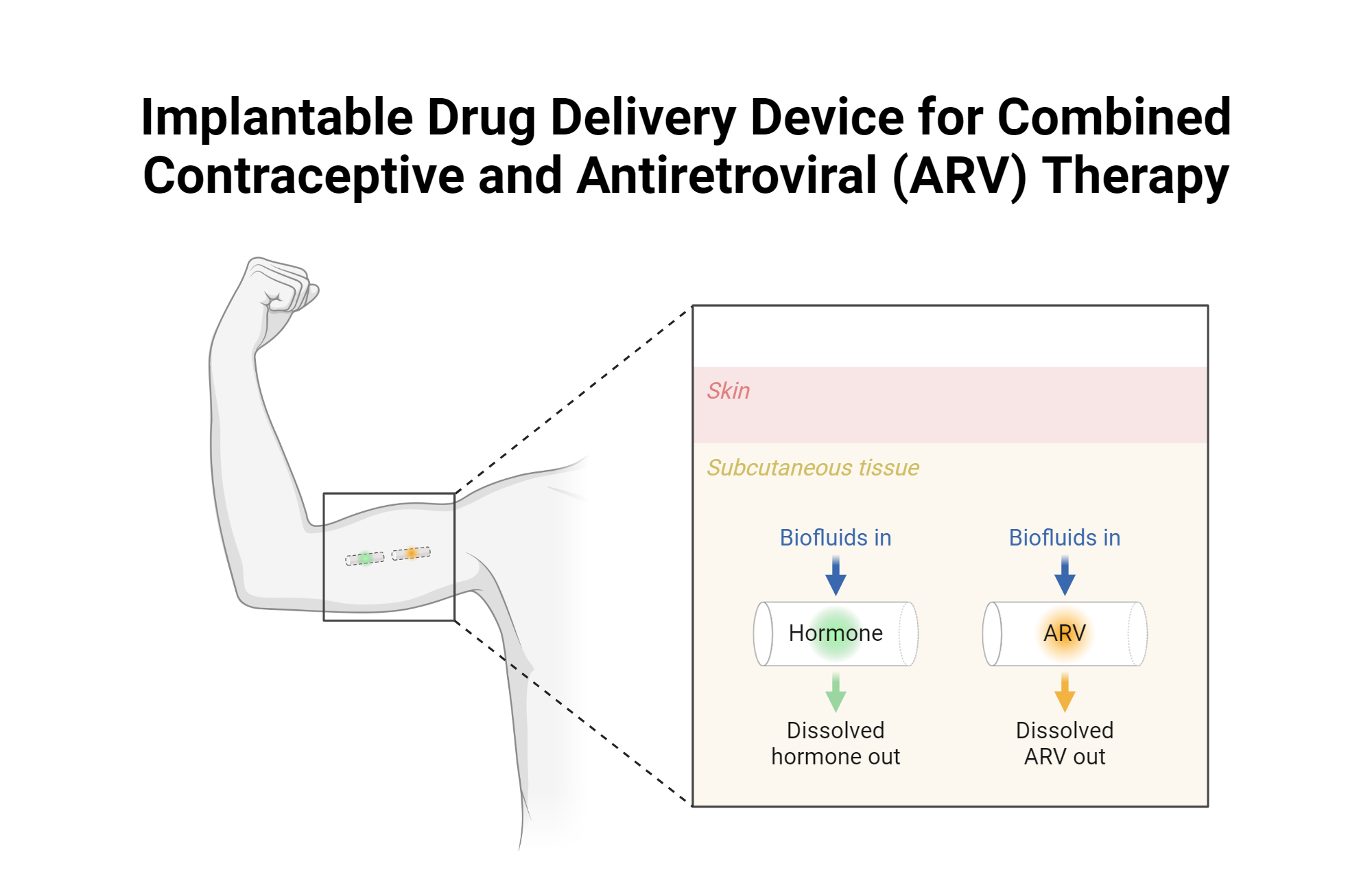 Implantable Drug Delivery Device for Combined Contraceptive and Antiretroviral (ARV) Therapy

Skin

Subcutaneous tissue

Biofluids in

Hormone

Dissolved hormone out

Biofluids in

ARV

Dissolved ARV out